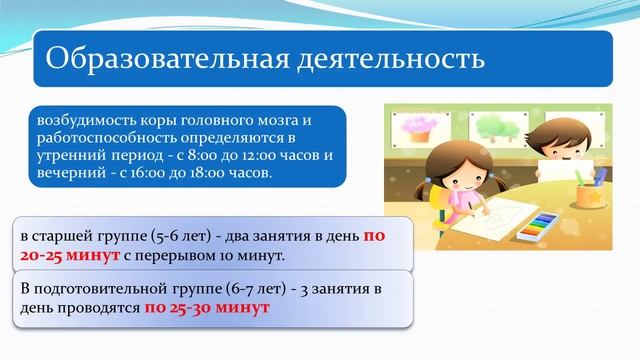 Образовательная деятельность

возбудимость коры головного мозга и работоспособность определяются в утренний период - с 8:00 до 12:00 часов и вечерний - с 16:00 до 18:00 часов.

в старшей группе (5-6 лет) - два занятия в день по 20-25 минут с перерывом 10 минут.

В подготовительной группе (6-7 лет) - 3 занятия в день проводятся по 25-30 минут